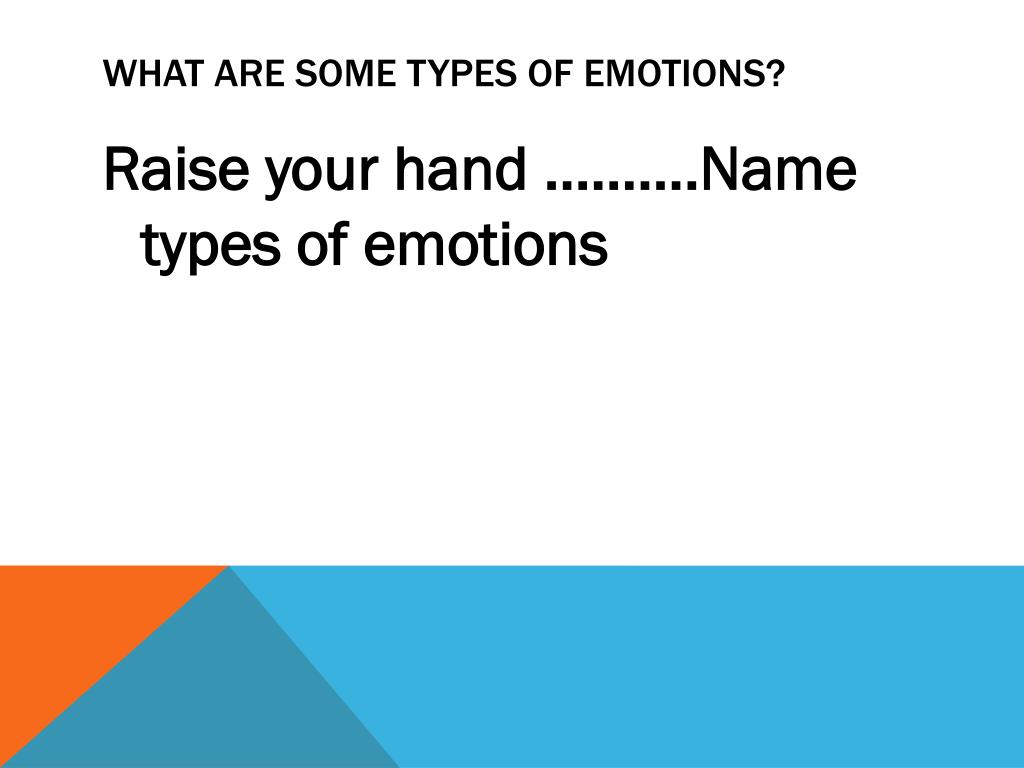 WHAT ARE SOME TYPES OF EMOTIONS?

Raise your hand ……….Name types of emotions